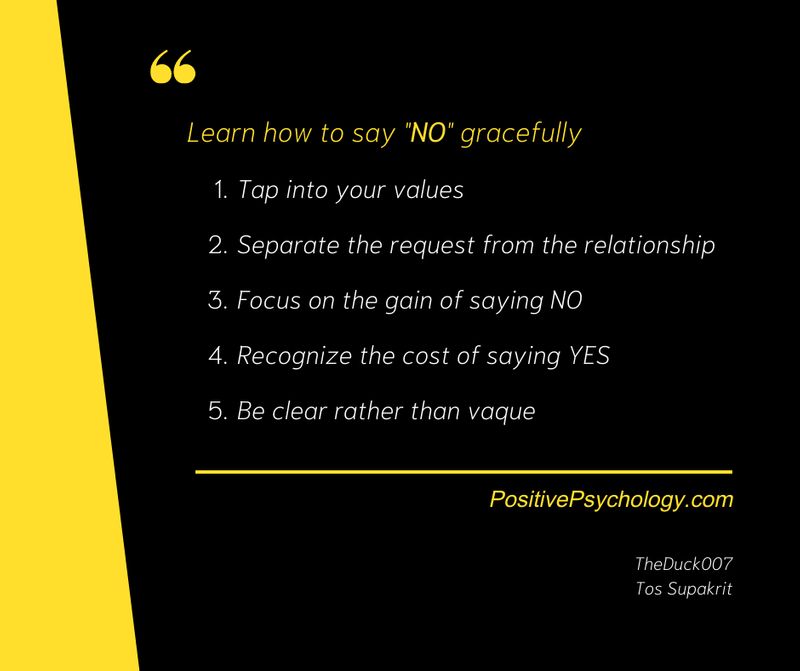 “

Learn how to say "NO" gracefully

1. Tap into your values

2. Separate the request from the relationship

3. Focus on the gain of saying NO

4. Recognize the cost of saying YES

5. Be clear rather than vaque

PositivePsychology.com

TheDuck007
Tos Supakrit